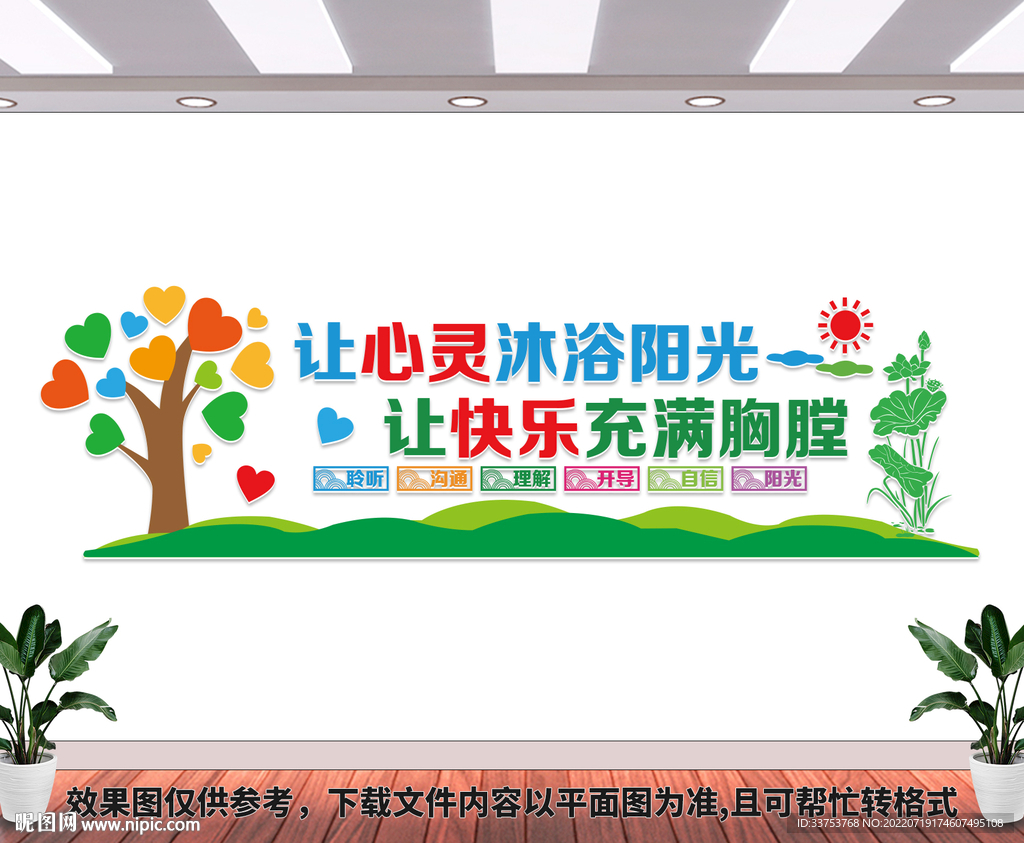 让心灵沐浴阳光
让快乐充满胸膛

聆听 沟通 理解 开导 自信 阳光

效果图仅供参考，下载文件内容以平面图为准,且可帮忙转格式

昵图网 www.nipic.com

ID:33753768 NO:20220719174607495108